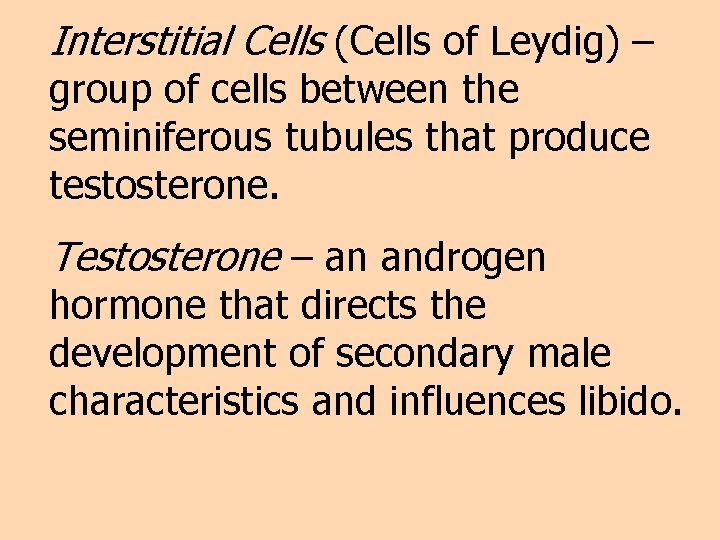 Interstitial Cells (Cells of Leydig) – group of cells between the seminiferous tubules that produce testosterone.

Testosterone – an androgen hormone that directs the development of secondary male characteristics and influences libido.